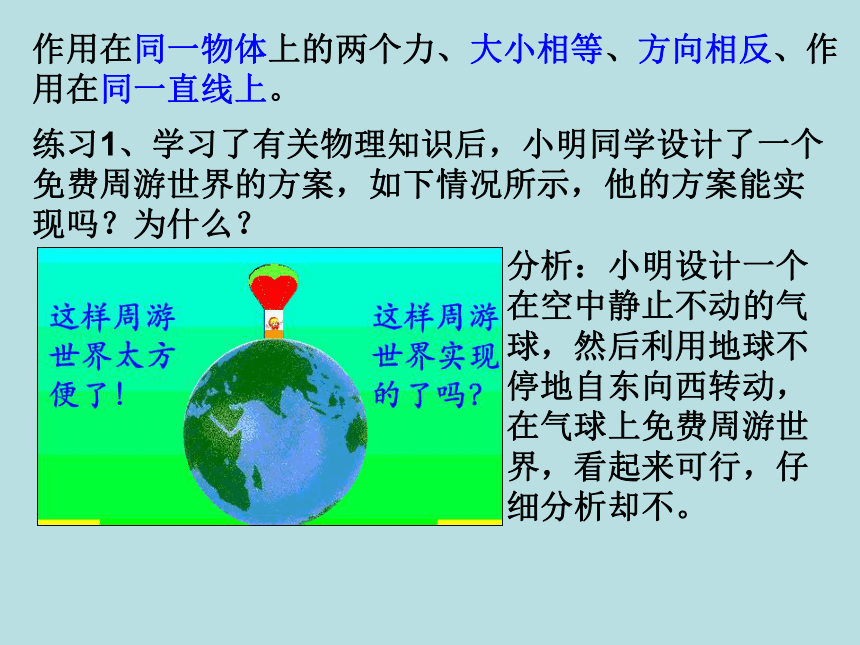 作用在同一物体上的两个力、大小相等、方向相反、作用在同一直线上。

练习1、学习了有关物理知识后，小明同学设计了一个免费周游世界的方案，如下情况所示，他的方案能实现吗？为什么？

这样周游世界太方便了！

这样周游世界实现的了吗？

分析：小明设计一个在空中静止不动的气球，然后利用地球不停地自东向西转动，在气球上免费周游世界，看起来可行，仔细分析却不。